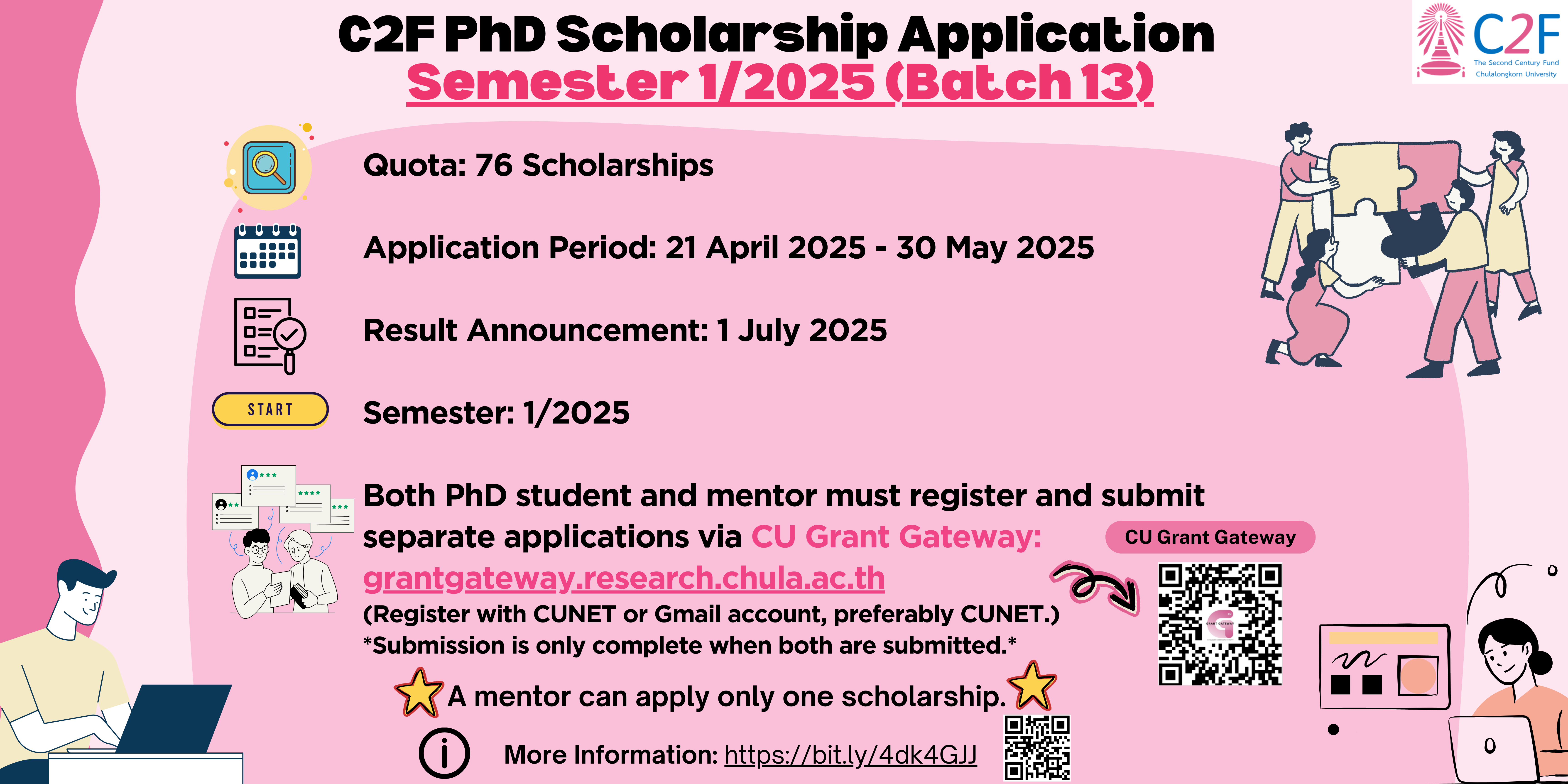 C2F PhD Scholarship Application
Semester 1/2025 (Batch 13)

C2F
The Second Century Fund
Chulalongkorn University

Quota: 76 Scholarships

Application Period: 21 April 2025 - 30 May 2025

Result Announcement: 1 July 2025

START

Semester: 1/2025

Both PhD student and mentor must register and submit separate applications via CU Grant Gateway: grantgateway.research.chula.ac.th
(Register with CUNET or Gmail account, preferably CUNET.)
*Submission is only complete when both are submitted.*

CU Grant Gateway

A mentor can apply only one scholarship.

More Information: https://bit.ly/4dk4GJJ